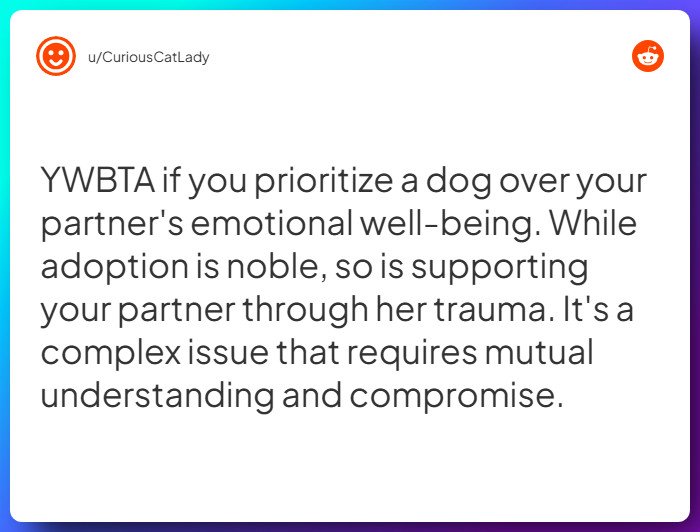 u/CuriousCatLady

YWBTA if you prioritize a dog over your partner's emotional well-being. While adoption is noble, so is supporting your partner through her trauma. It's a complex issue that requires mutual understanding and compromise.